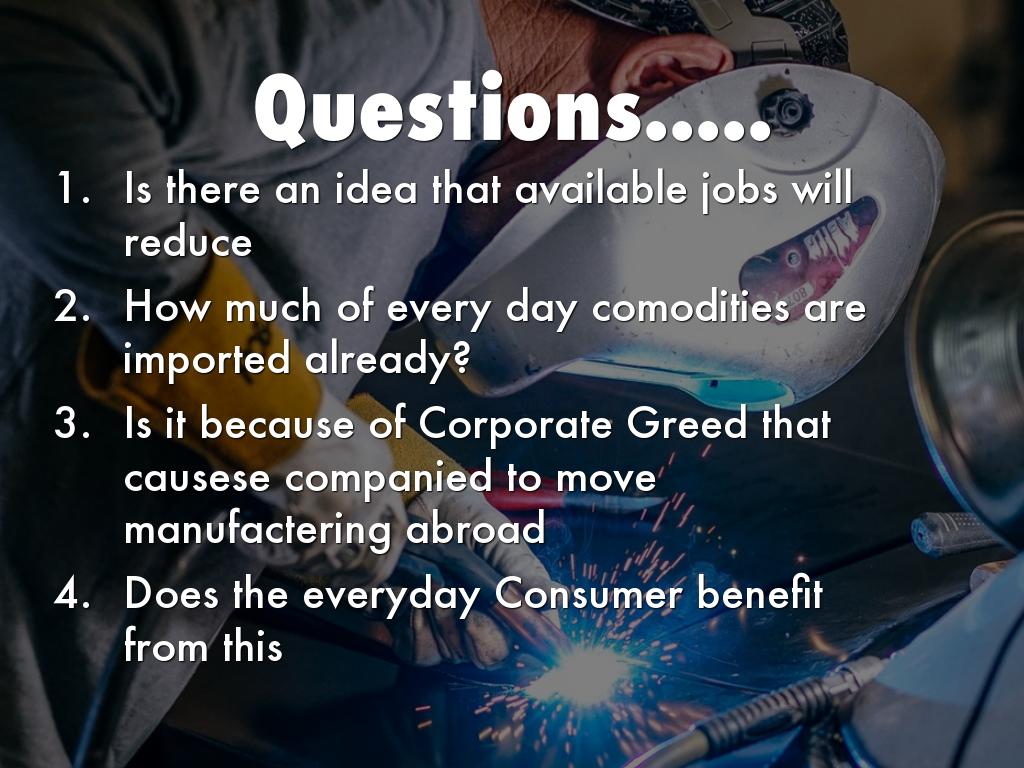 Questions.....

1. Is there an idea that available jobs will reduce
2. How much of every day comodities are imported already?
3. Is it because of Corporate Greed that causese companied to move manufactering abroad
4. Does the everyday Consumer benefit from this